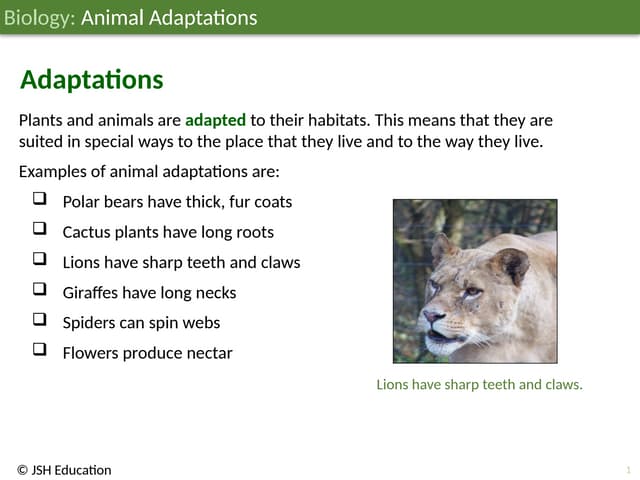 Biology: Animal Adaptations

Adaptations

Plants and animals are adapted to their habitats. This means that they are suited in special ways to the place that they live and to the way they live.

Examples of animal adaptations are:

❑ Polar bears have thick, fur coats
❑ Cactus plants have long roots
❑ Lions have sharp teeth and claws
❑ Giraffes have long necks
❑ Spiders can spin webs
❑ Flowers produce nectar

Lions have sharp teeth and claws.

© JSH Education

1